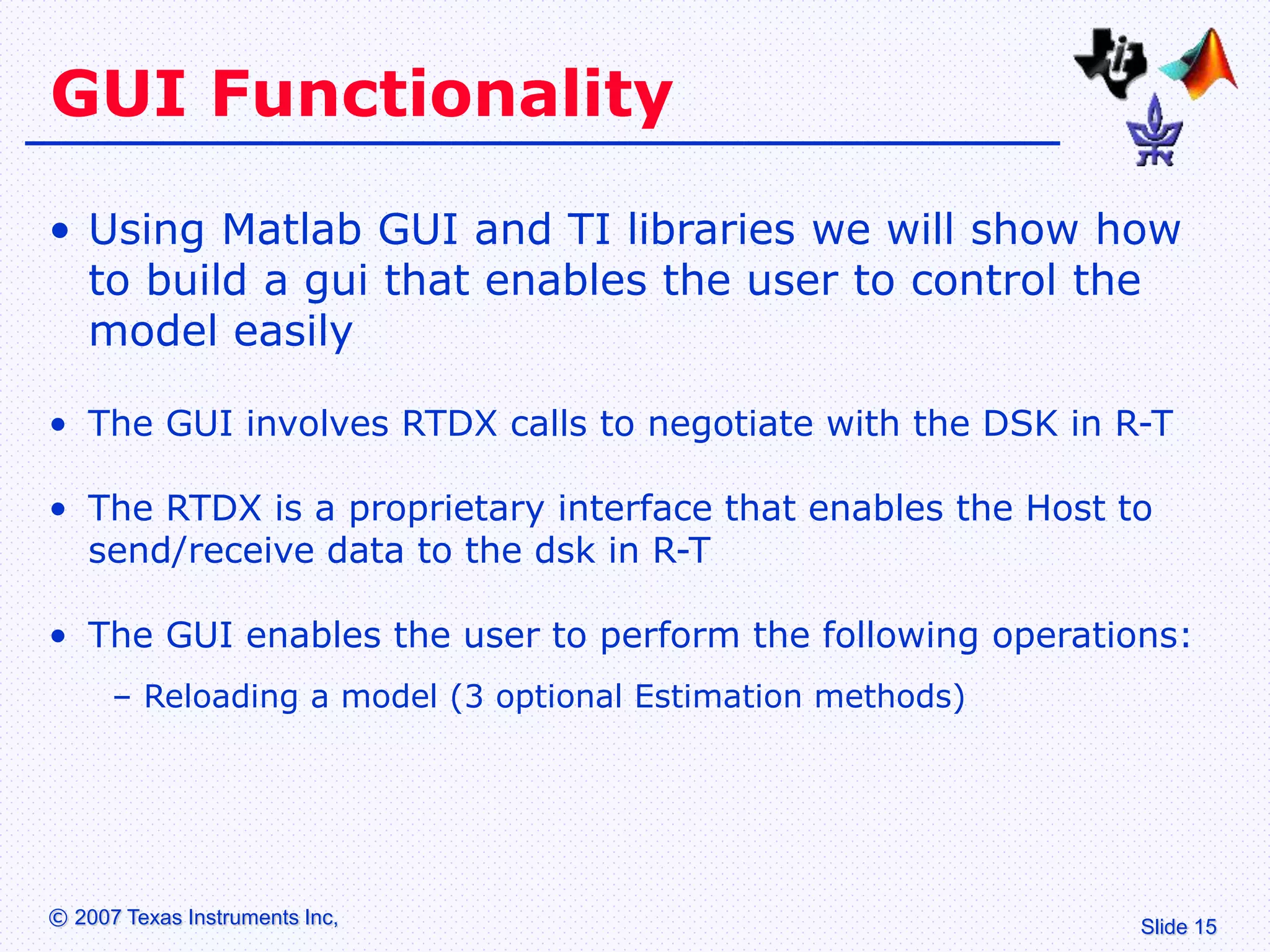 GUI Functionality

• Using Matlab GUI and TI libraries we will show how to build a gui that enables the user to control the model easily

• The GUI involves RTDX calls to negotiate with the DSK in R-T

• The RTDX is a proprietary interface that enables the Host to send/receive data to the dsk in R-T

• The GUI enables the user to perform the following operations:
– Reloading a model (3 optional Estimation methods)

© 2007 Texas Instruments Inc,

Slide 15